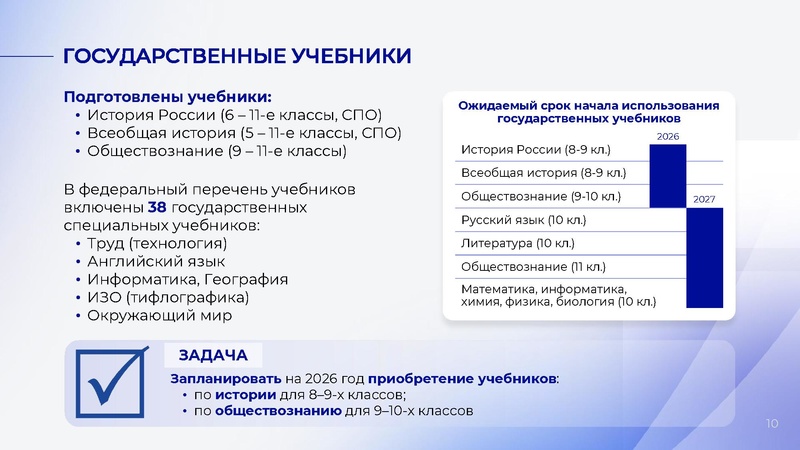 ГОСУДАРСТВЕННЫЕ УЧЕБНИКИ

Подготовлены учебники:
• История России (6 – 11-е классы, СПО)
• Всеобщая история (5 – 11-е классы, СПО)
• Обществознание (9 – 11-е классы)

В федеральный перечень учебников включены 38 государственных специальных учебников:
• Труд (технология)
• Английский язык
• Информатика, География
• ИЗО (тифлографика)
• Окружающий мир

Ожидаемый срок начала использования государственных учебников

2026
История России (8-9 кл.)
Всеобщая история (8-9 кл.)
Обществознание (9-10 кл.)
2027
Русский язык (10 кл.)
Литература (10 кл.)
Обществознание (11 кл.)
Математика, информатика, химия, физика, биология (10 кл.)

ЗАДАЧА
Запланировать на 2026 год приобретение учебников:
• по истории для 8–9-х классов;
• по обществознанию для 9–10-х классов

10